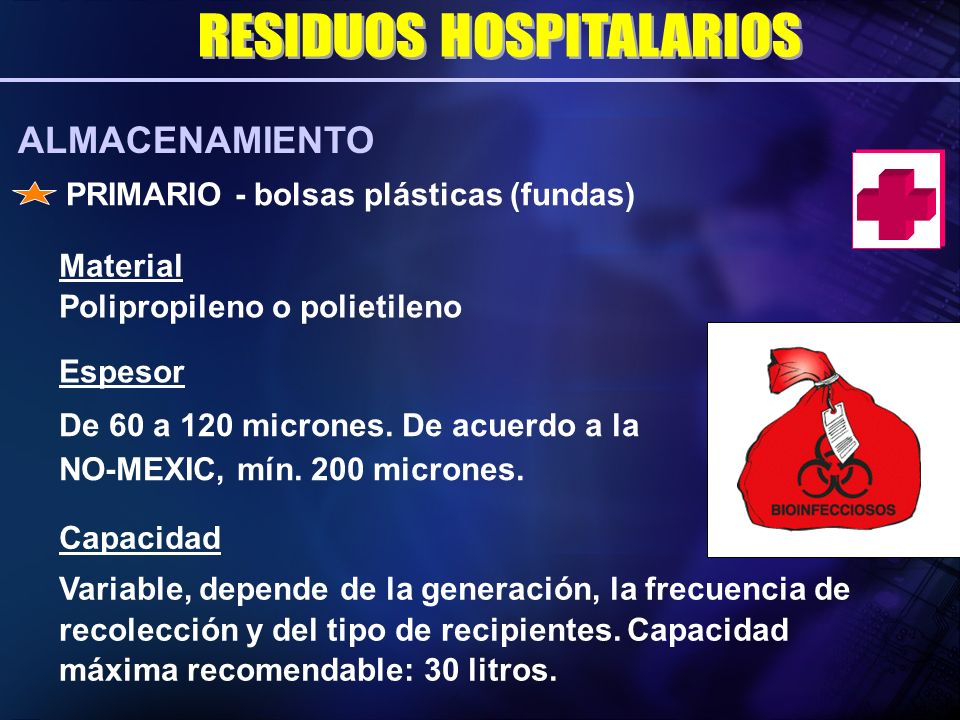 RESIDUOS HOSPITALARIOS

ALMACENAMIENTO

PRIMARIO - bolsas plásticas (fundas)

Material
Polipropileno o polietileno

Espesor
De 60 a 120 micrones. De acuerdo a la NO-MEXIC, mín. 200 micrones.

Capacidad
Variable, depende de la generación, la frecuencia de recolección y del tipo de recipientes. Capacidad máxima recomendable: 30 litros.

BIOINFECCIOSOS